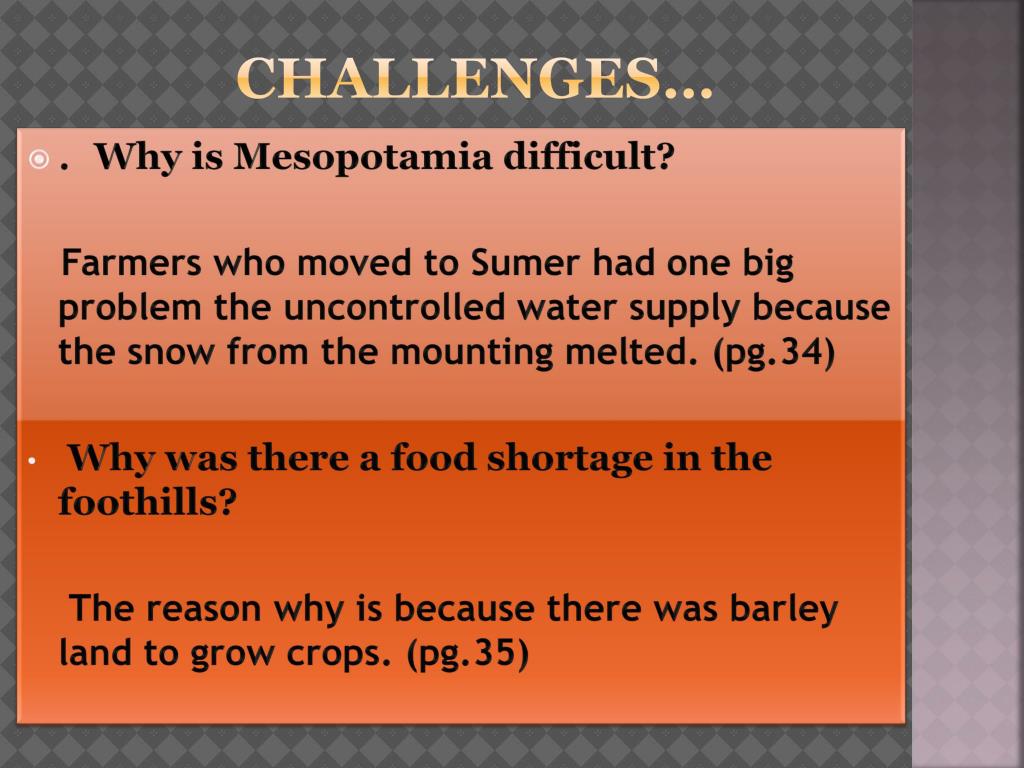 CHALLENGES…

. Why is Mesopotamia difficult?

Farmers who moved to Sumer had one big problem the uncontrolled water supply because the snow from the mounting melted. (pg.34)

• Why was there a food shortage in the foothills?

The reason why is because there was barley land to grow crops. (pg.35)